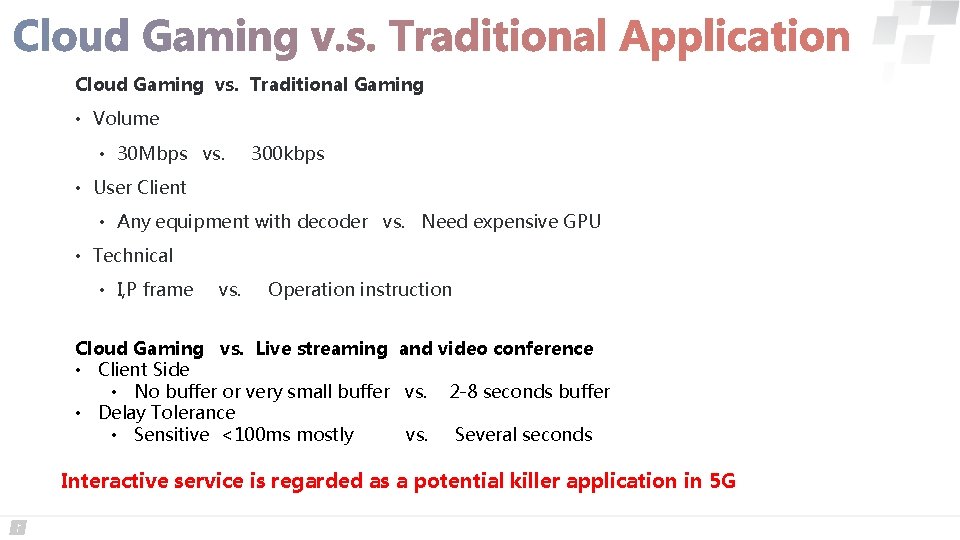 Cloud Gaming v.s. Traditional Application

Cloud Gaming vs. Traditional Gaming

• Volume
  • 30Mbps vs. 300kbps
• User Client
  • Any equipment with decoder vs. Need expensive GPU
• Technical
  • I,P frame vs. Operation instruction

Cloud Gaming vs. Live streaming and video conference
• Client Side
  • No buffer or very small buffer vs. 2-8 seconds buffer
• Delay Tolerance
  • Sensitive <100ms mostly vs. Several seconds

Interactive service is regarded as a potential killer application in 5G